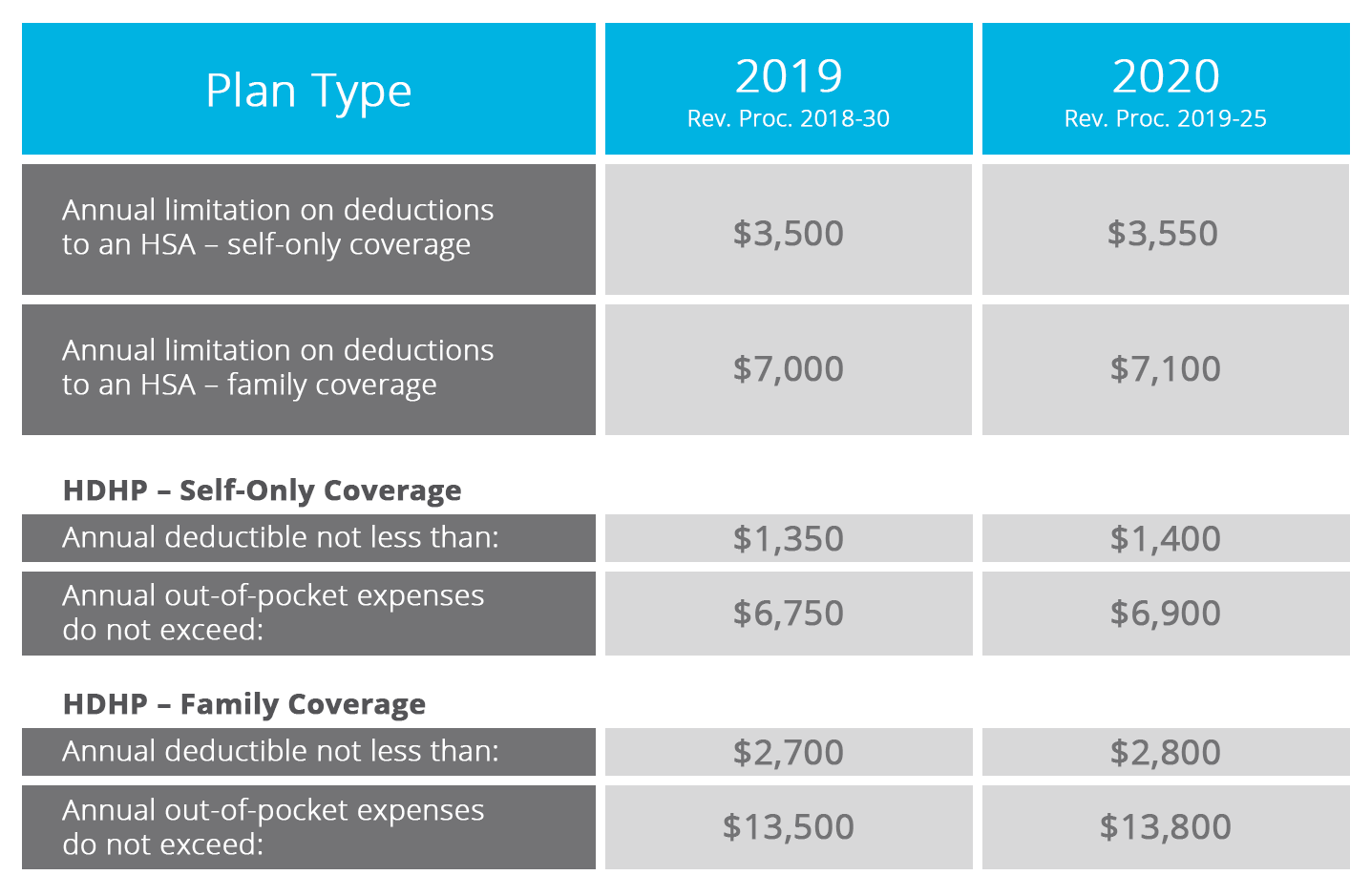 | Plan Type | 2019 Rev. Proc. 2018-30 | 2020 Rev. Proc. 2019-25 |
|---|---|---|
| Annual limitation on deductions to an HSA – self-only coverage | \$3,500 | \$3,550 |
| Annual limitation on deductions to an HSA – family coverage | \$7,000 | \$7,100 |
| **HDHP – Self-Only Coverage** | | |
| Annual deductible not less than: | \$1,350 | \$1,400 |
| Annual out-of-pocket expenses do not exceed: | \$6,750 | \$6,900 |
| **HDHP – Family Coverage** | | |
| Annual deductible not less than: | \$2,700 | \$2,800 |
| Annual out-of-pocket expenses do not exceed: | \$13,500 | \$13,800 |